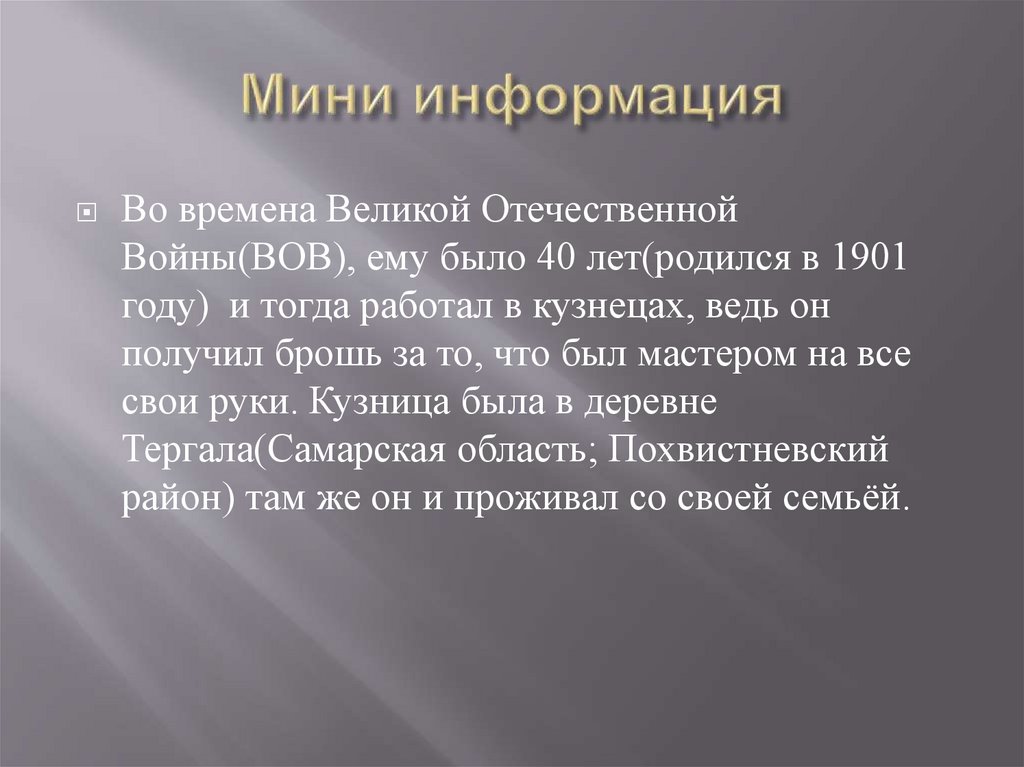 Мини информация

Во времена Великой Отечественной Войны(ВОВ), ему было 40 лет(родился в 1901 году)  и тогда работал в кузнецах, ведь он получил брошь за то, что был мастером на все свои руки. Кузница была в деревне Тергала(Самарская область; Похвистневский район) там же он и проживал со своей семьёй.